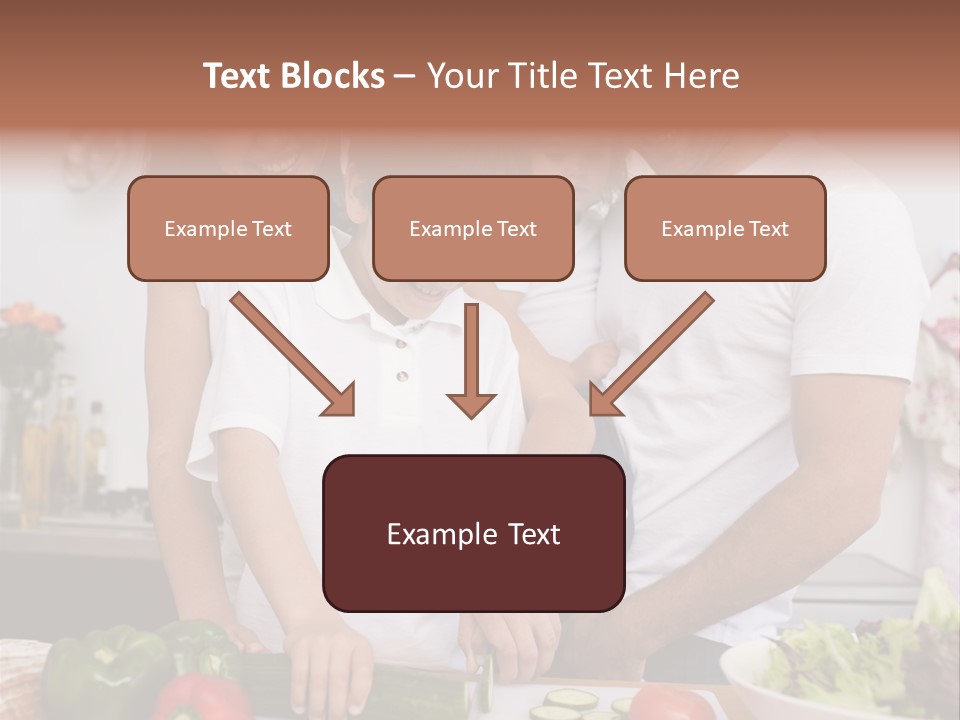 Text Blocks – Your Title Text Here

Example Text

Example Text

Example Text

Example Text